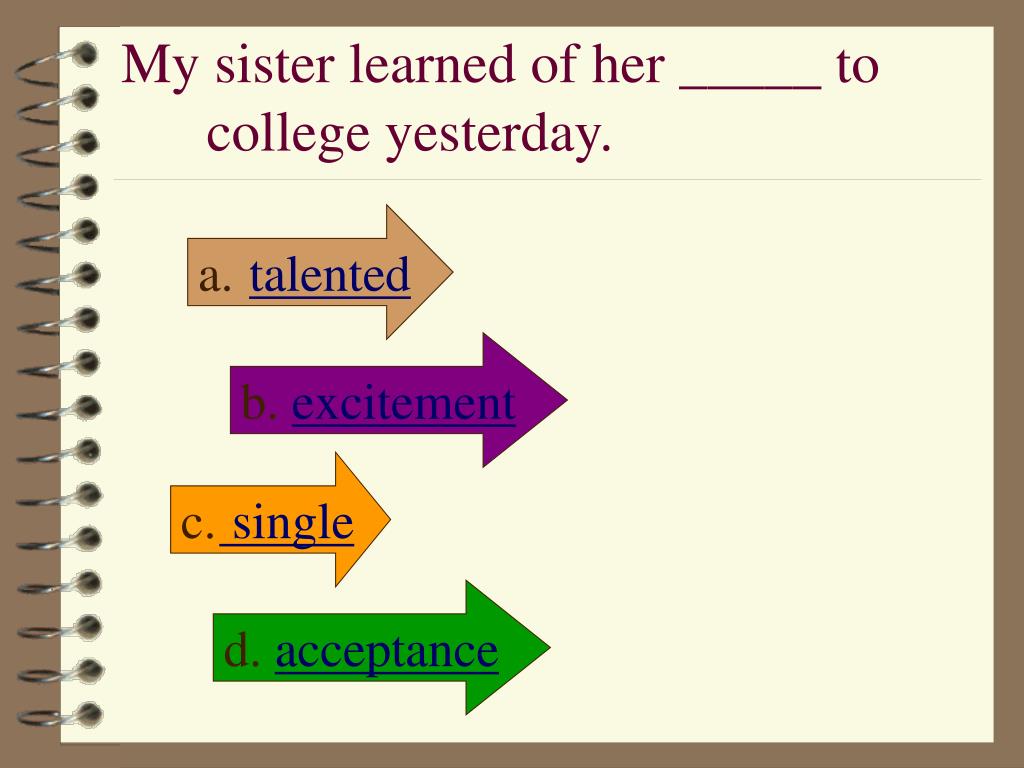 My sister learned of her _____ to college yesterday.

a. talented

b. excitement

c. single

d. acceptance